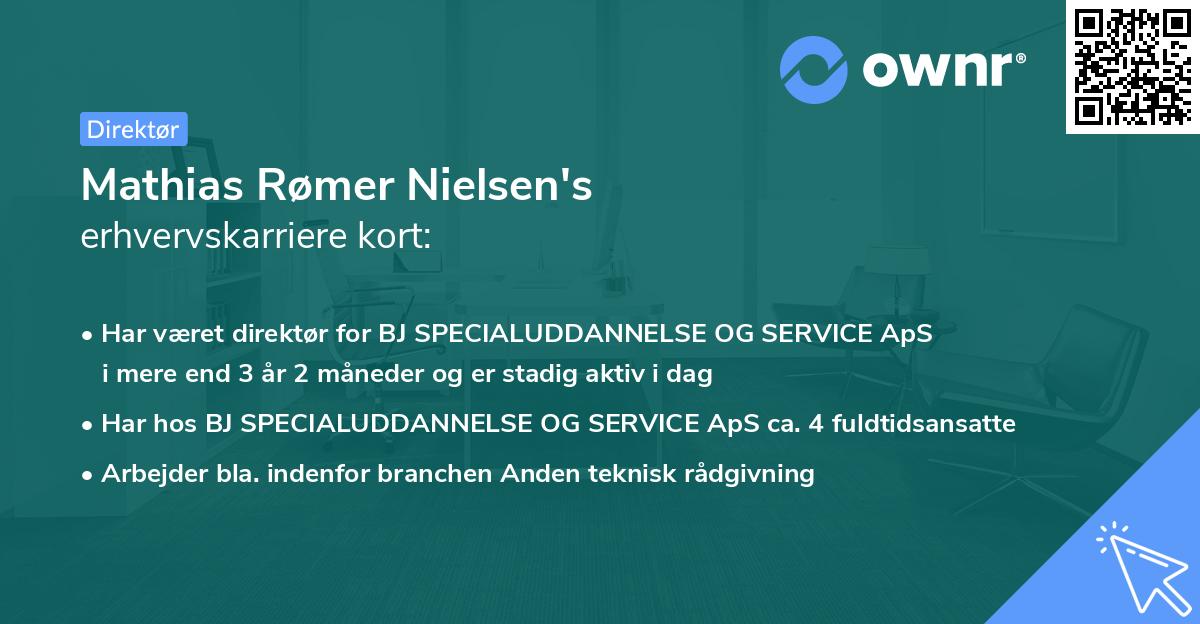 ownr®

Direktør

Mathias Rømer Nielsen's
erhvervskarriere kort:

• Har været direktør for BJ SPECIALUDDANNELSE OG SERVICE ApS i mere end 3 år 2 måneder og er stadig aktiv i dag
• Har hos BJ SPECIALUDDANNELSE OG SERVICE ApS ca. 4 fuldtidsansatte
• Arbejder bla. indenfor branchen Anden teknisk rådgivning